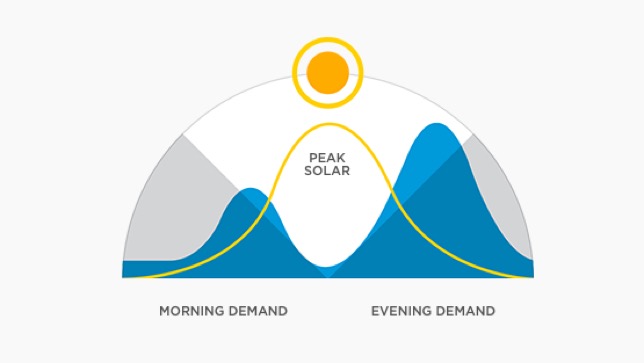 PEAK SOLAR

MORNING DEMAND

EVENING DEMAND